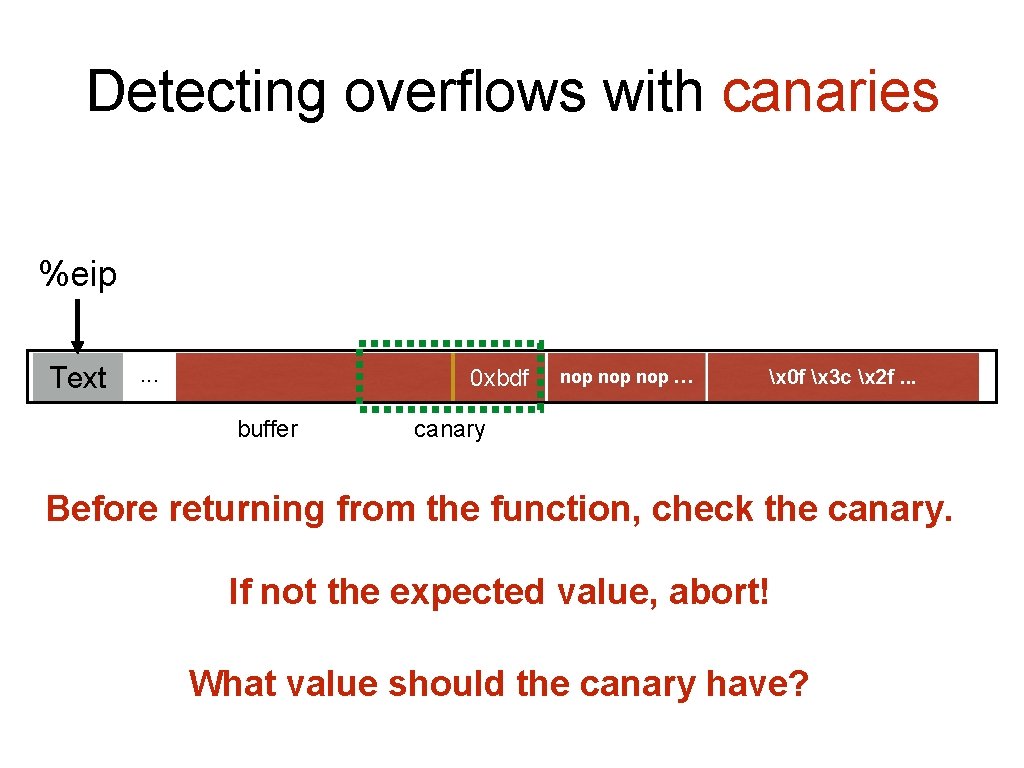 Detecting overflows with canaries

%eip

Text

...

0xbdf

nop nop nop …

\x0f \x3c \x2f ...

buffer

canary

Before returning from the function, check the canary.

If not the expected value, abort!

What value should the canary have?